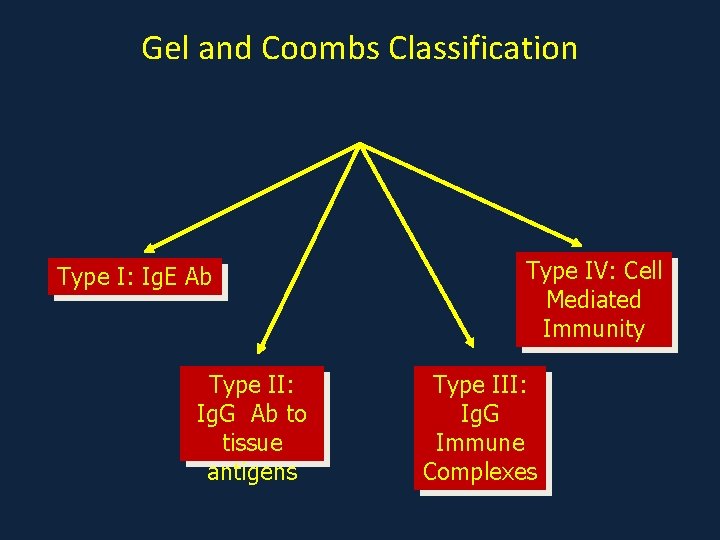 Gel and Coombs Classification

Type I: IgE Ab

Type II: IgG Ab to tissue antigens

Type III: IgG Immune Complexes

Type IV: Cell Mediated Immunity